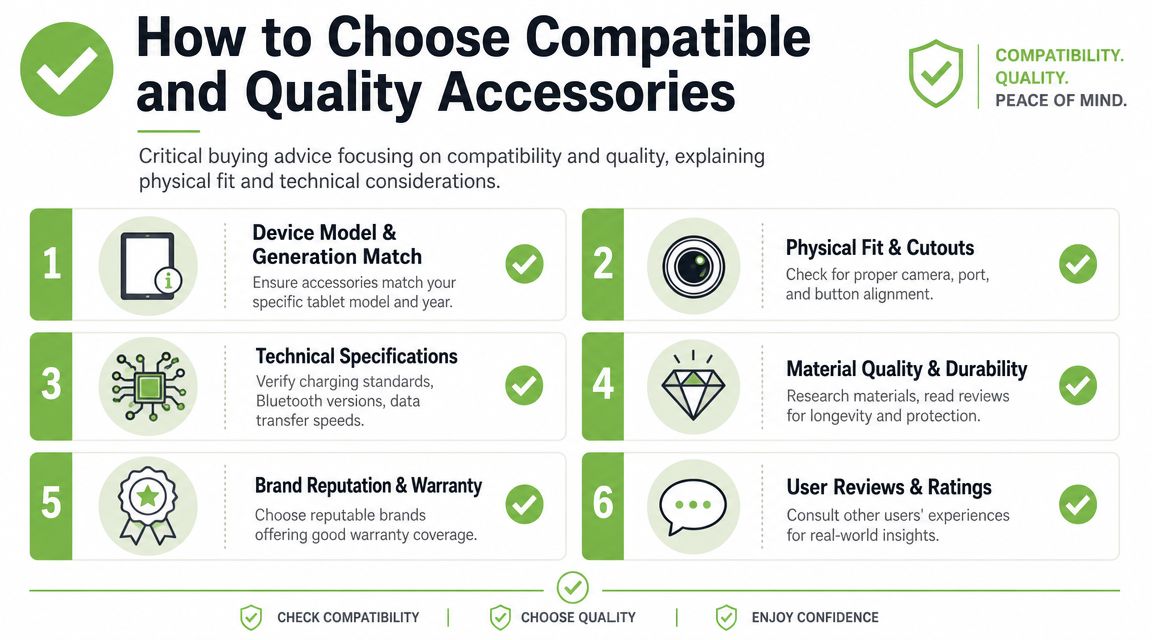 How to Choose Compatible and Quality Accessories

COMPATIBILITY.
QUALITY.
PEACE OF MIND.

Critical buying advice focusing on compatibility and quality, explaining physical fit and technical considerations.

1
Device Model & Generation Match
Ensure accessories match your specific tablet model and year.

2
Physical Fit & Cutouts
Check for proper camera, port, and button alignment.

3
Technical Specifications
Verify charging standards, Bluetooth versions, data transfer speeds.

4
Material Quality & Durability
Research materials, read reviews for longevity and protection.

5
Brand Reputation & Warranty
Choose reputable brands offering good warranty coverage.

6
User Reviews & Ratings
Consult other users' experiences for real-world insights.

CHECK COMPATIBILITY | CHOOSE QUALITY | ENJOY CONFIDENCE